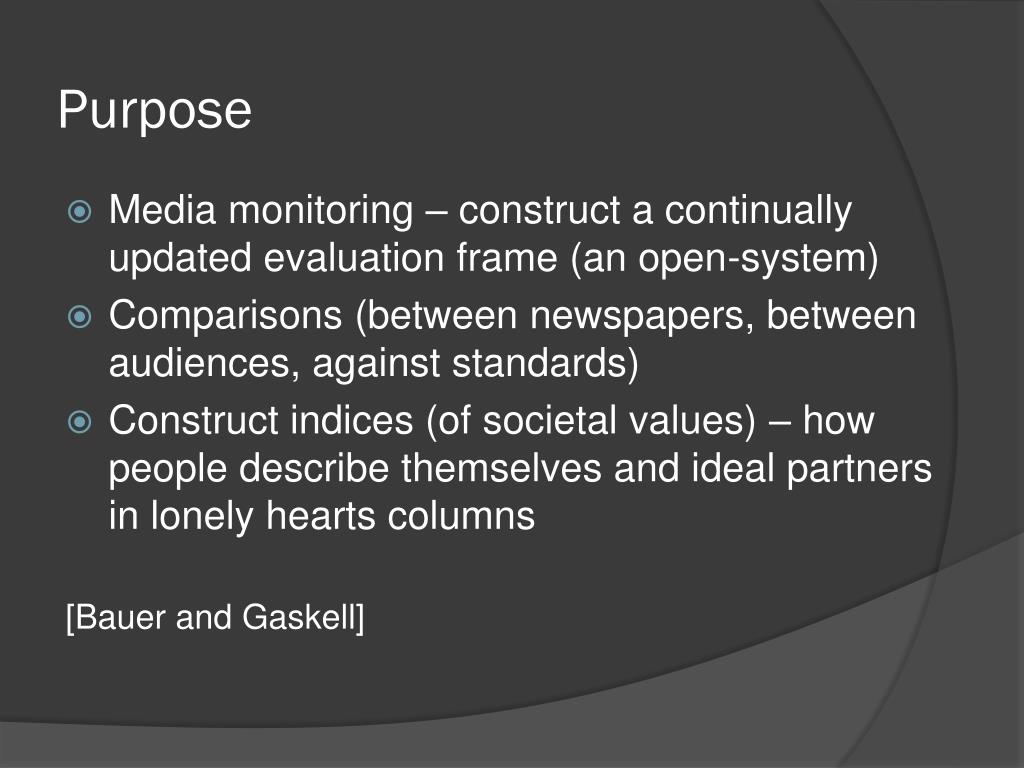 Purpose

Media monitoring – construct a continually updated evaluation frame (an open-system)

Comparisons (between newspapers, between audiences, against standards)

Construct indices (of societal values) – how people describe themselves and ideal partners in lonely hearts columns

[Bauer and Gaskell]